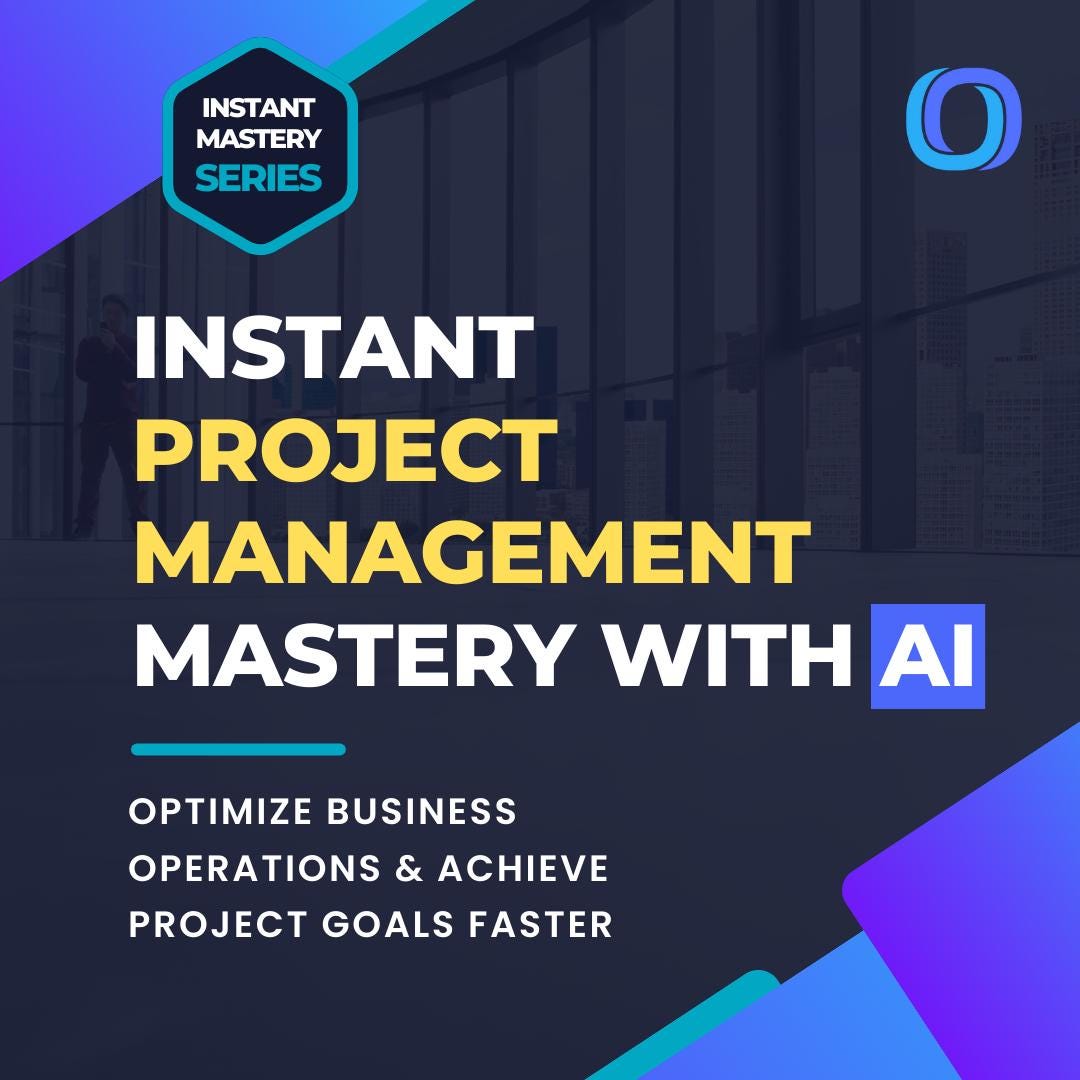 INSTANT MASTERY SERIES

INSTANT PROJECT MANAGEMENT MASTERY WITH AI

OPTIMIZE BUSINESS OPERATIONS & ACHIEVE PROJECT GOALS FASTER